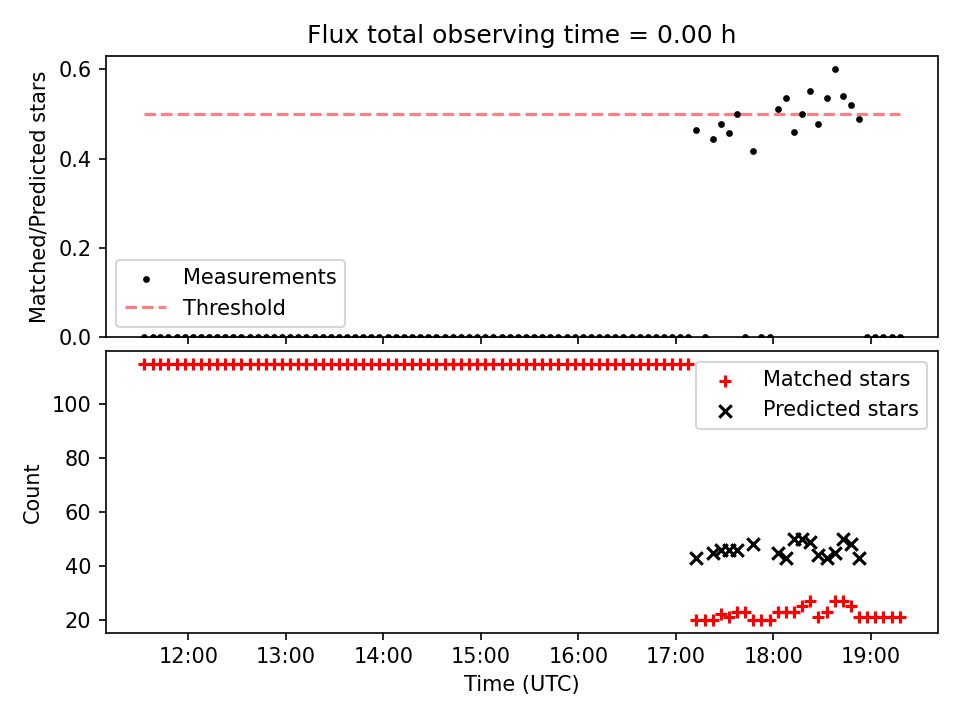 Flux total observing time = 0.00 h

Matched/Predicted stars

0.6
0.4
0.2
0.0

Measurements
Threshold

Count

100
80
60
40
20

Matched stars
Predicted stars

12:00
13:00
14:00
15:00
16:00
17:00
18:00
19:00

Time (UTC)